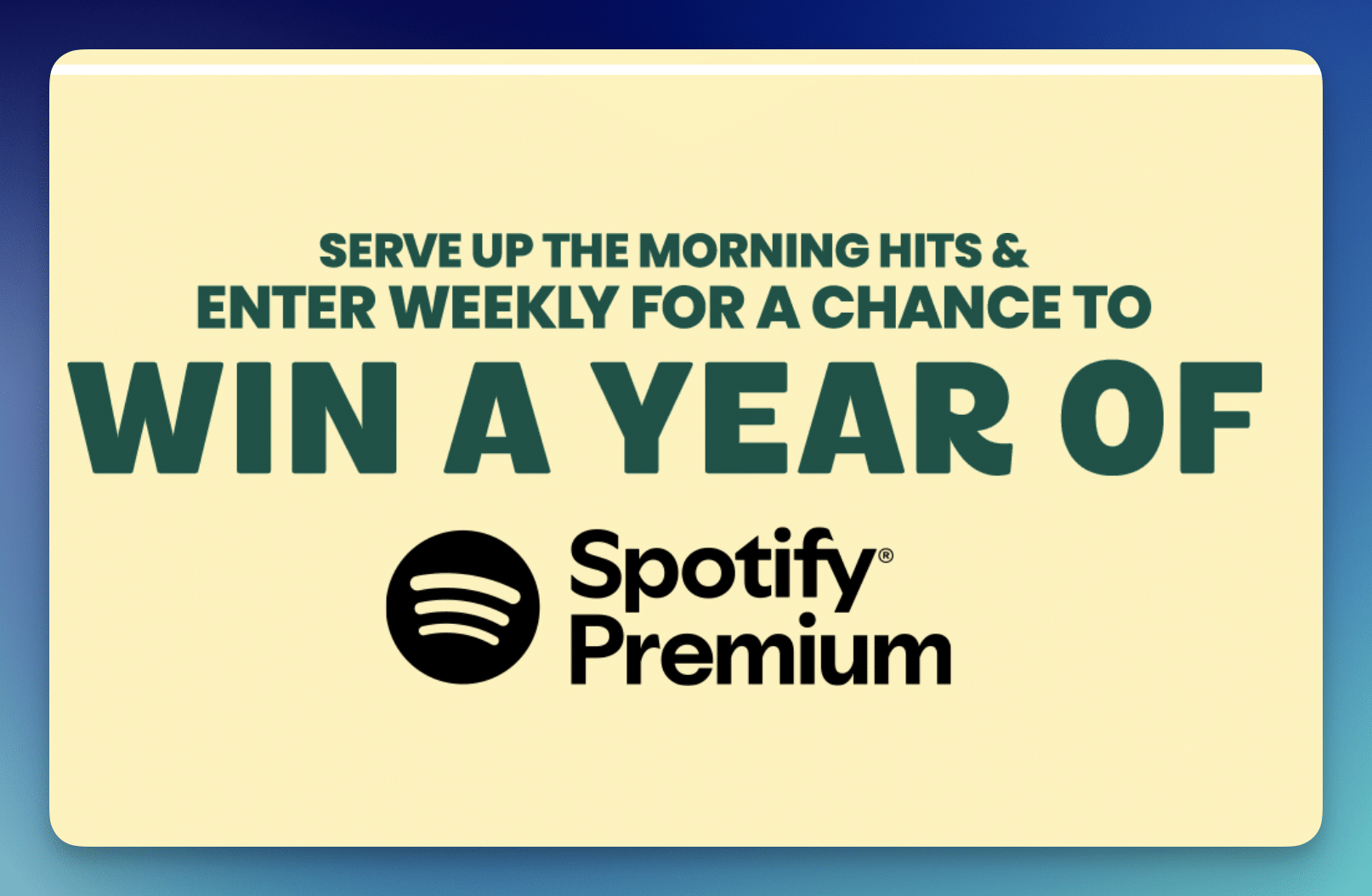 SERVE UP THE MORNING HITS & ENTER WEEKLY FOR A CHANCE TO

WIN A YEAR OF

Spotify®
Premium